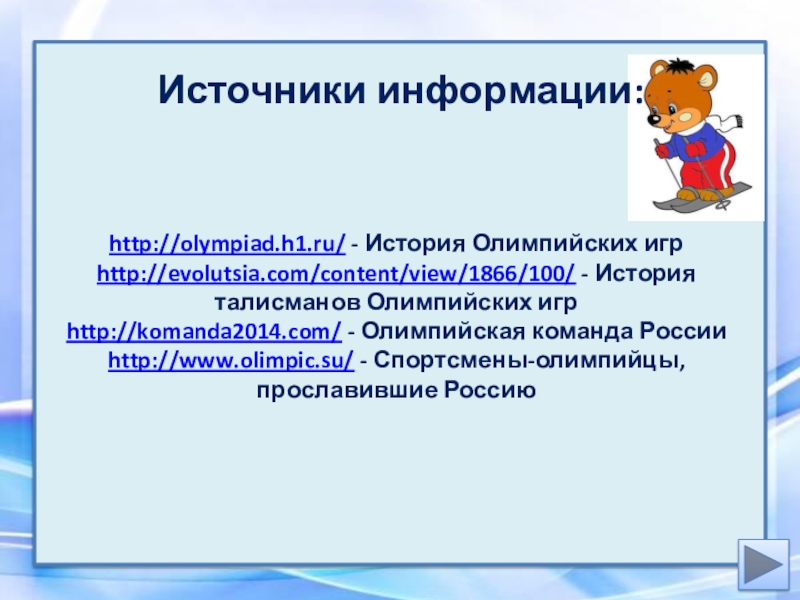 Источники информации:

http://olympiad.h1.ru/ - История Олимпийских игр
http://evolutsia.com/content/view/1866/100/ - История талисманов Олимпийских игр
http://komanda2014.com/ - Олимпийская команда России
http://www.olimpic.su/ - Спортсмены-олимпийцы, прославившие Россию